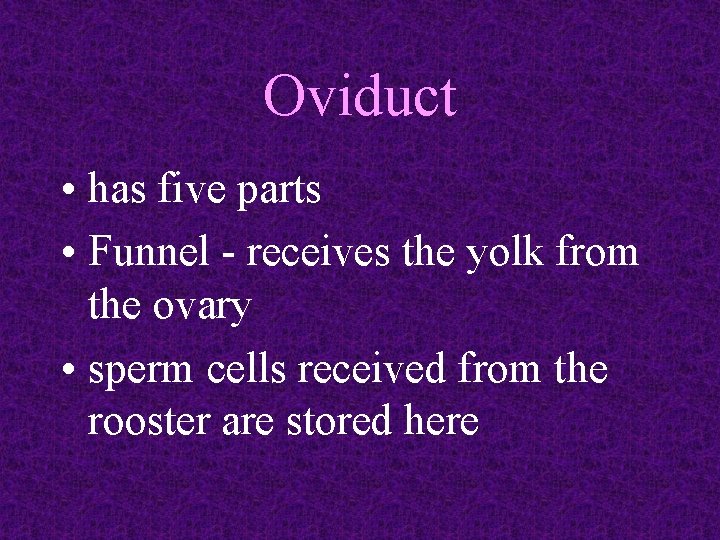 Oviduct

• has five parts
• Funnel - receives the yolk from the ovary
• sperm cells received from the rooster are stored here